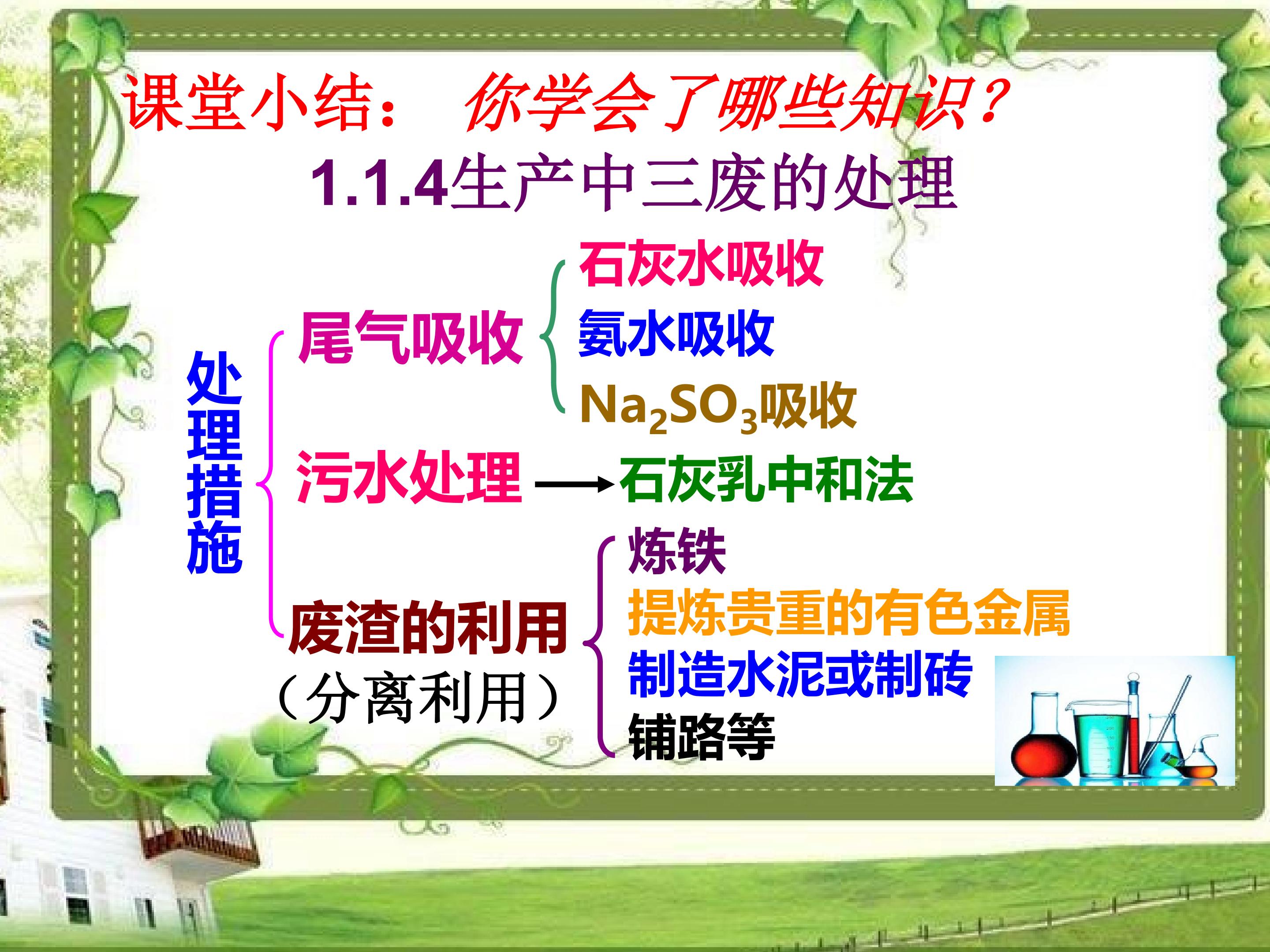 课堂小结： 你学会了哪些知识？

1.1.4生产中三废的处理

处理措施

尾气吸收

石灰水吸收

氨水吸收

$Na_2SO_3$吸收

污水处理 → 石灰乳中和法

废渣的利用
（分离利用）

炼铁

提炼贵重的有色金属

制造水泥或制砖

铺路等